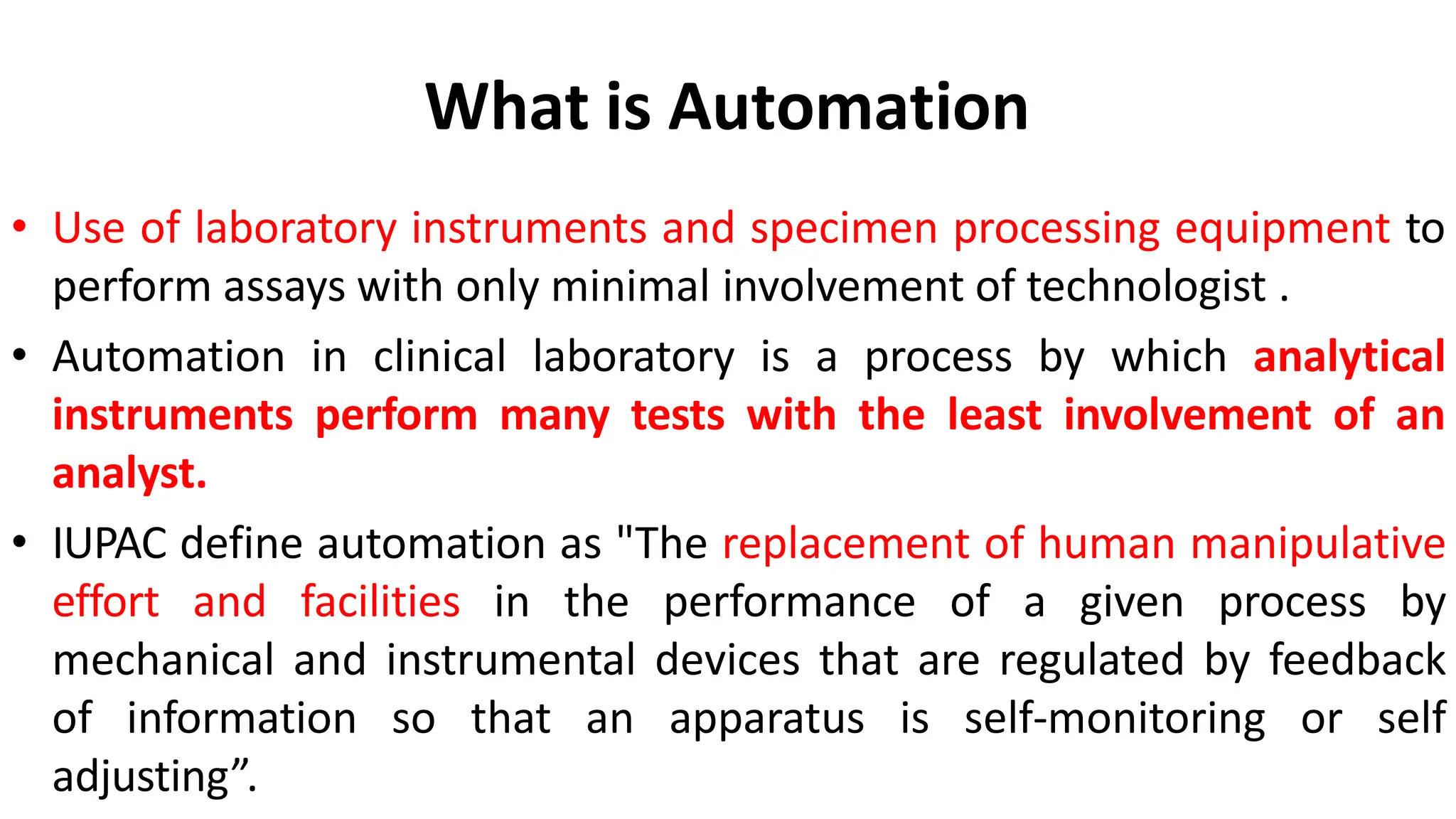 What is Automation

• Use of laboratory instruments and specimen processing equipment to perform assays with only minimal involvement of technologist .

• Automation in clinical laboratory is a process by which analytical instruments perform many tests with the least involvement of an analyst.

• IUPAC define automation as "The replacement of human manipulative effort and facilities in the performance of a given process by mechanical and instrumental devices that are regulated by feedback of information so that an apparatus is self-monitoring or self adjusting”.